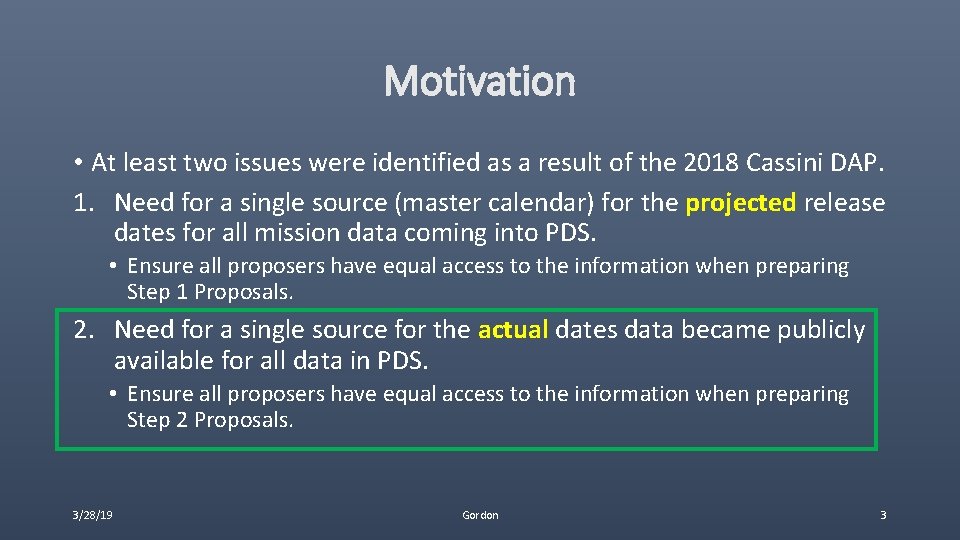 Motivation

• At least two issues were identified as a result of the 2018 Cassini DAP.

1. Need for a single source (master calendar) for the projected release dates for all mission data coming into PDS.

• Ensure all proposers have equal access to the information when preparing Step 1 Proposals.

2. Need for a single source for the actual dates data became publicly available for all data in PDS.

• Ensure all proposers have equal access to the information when preparing Step 2 Proposals.

3/28/19

Gordon

3